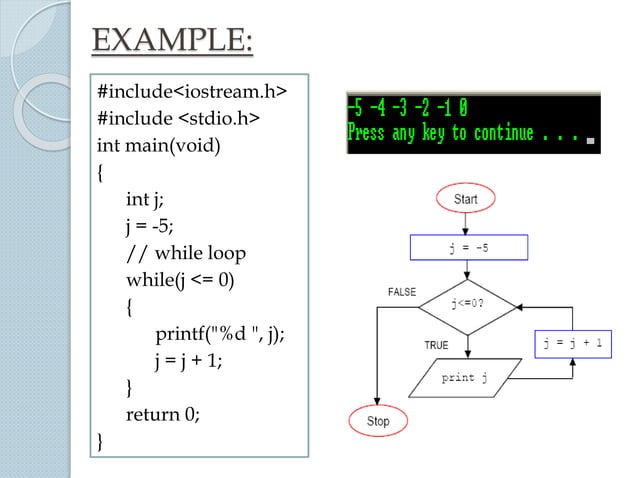 EXAMPLE:

#include<iostream.h>
#include <stdio.h>
int main(void)
{
int j;
j = -5;
// while loop
while(j <= 0)
{
printf("%d ", j);
j = j + 1;
}
return 0;
}

-5 -4 -3 -2 -1 0
Press any key to continue . . .

Start
j = -5
FALSE
j<=0?
TRUE
j = j + 1
print j
Stop